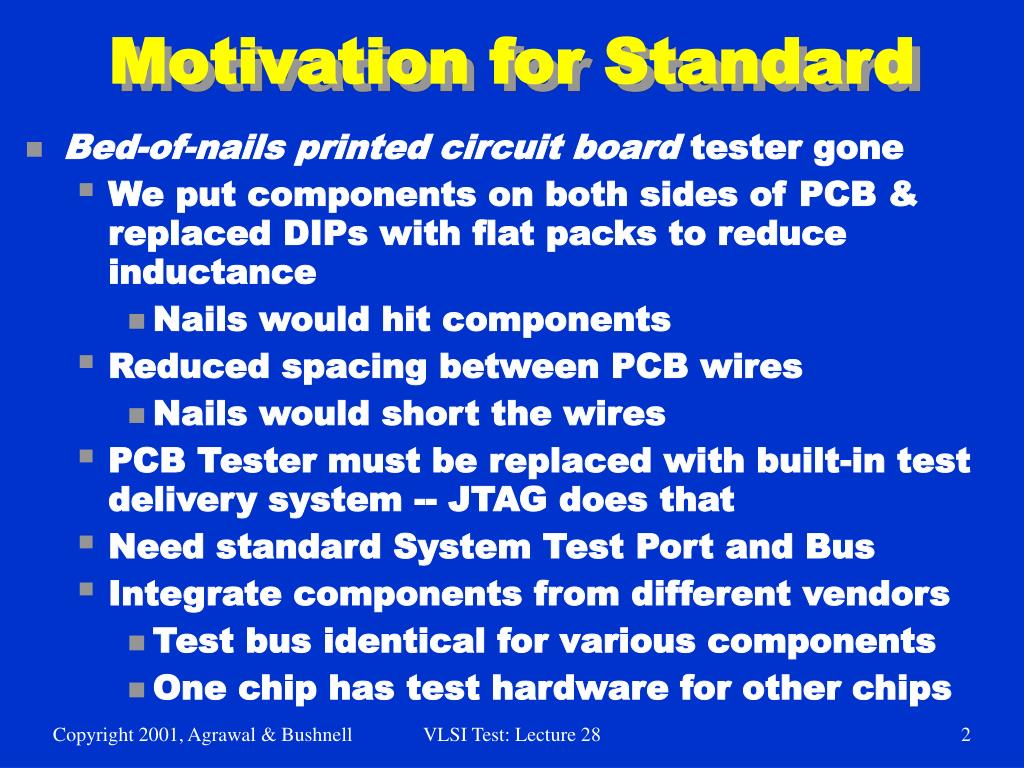 Motivation for Standard

Bed-of-nails printed circuit board tester gone

We put components on both sides of PCB & replaced DIPs with flat packs to reduce inductance

Nails would hit components

Reduced spacing between PCB wires

Nails would short the wires

PCB Tester must be replaced with built-in test delivery system -- JTAG does that

Need standard System Test Port and Bus

Integrate components from different vendors

Test bus identical for various components

One chip has test hardware for other chips

Copyright 2001, Agrawal & Bushnell VLSI Test: Lecture 28 2